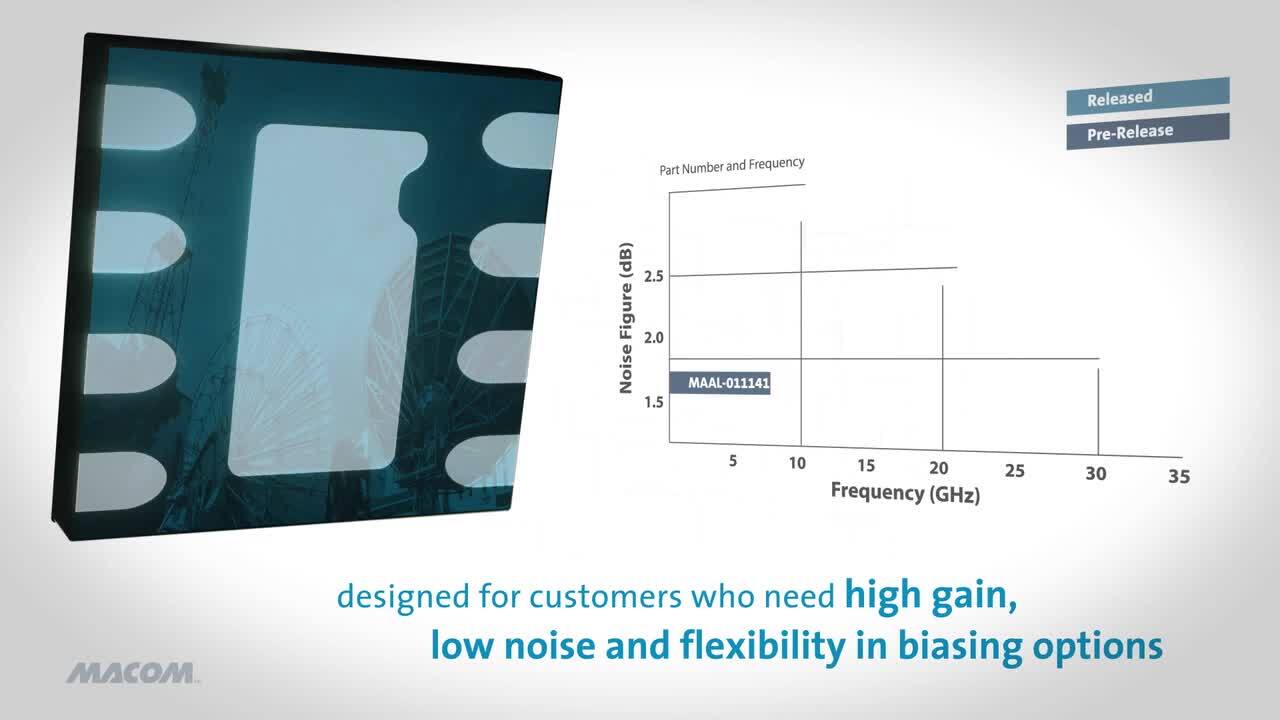 Released

Pre-Release

Part Number and Frequency

Noise Figure (dB)

2.5

2.0

1.5

MAAL-011141

5 10 15 20 25 30 35

Frequency (GHz)

designed for customers who need high gain, low noise and flexibility in biasing options

MACOM